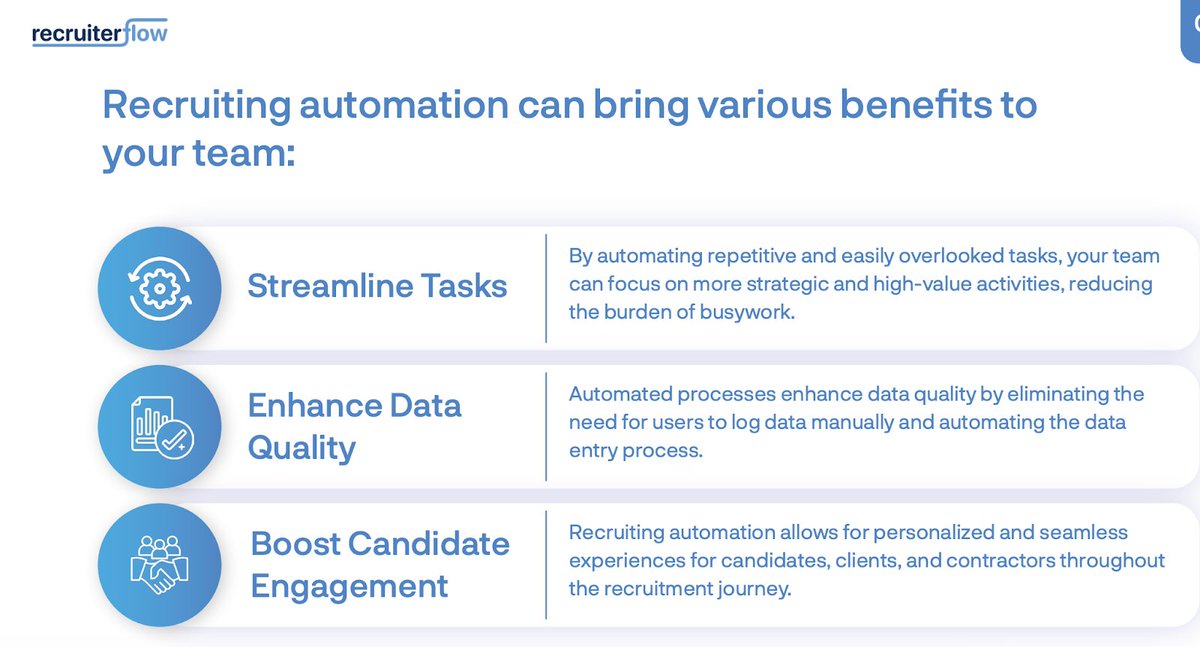 recruiterflow

Recruiting automation can bring various benefits to your team:

Streamline Tasks

By automating repetitive and easily overlooked tasks, your team can focus on more strategic and high-value activities, reducing the burden of busywork.

Enhance Data Quality

Automated processes enhance data quality by eliminating the need for users to log data manually and automating the data entry process.

Boost Candidate Engagement

Recruiting automation allows for personalized and seamless experiences for candidates, clients, and contractors throughout the recruitment journey.